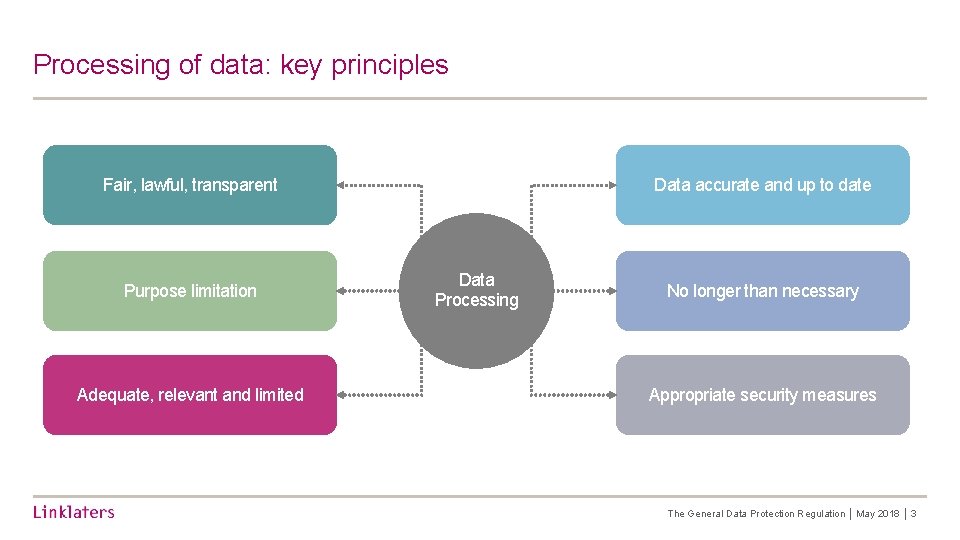 Processing of data: key principles

Fair, lawful, transparent

Purpose limitation

Adequate, relevant and limited

Data Processing

Data accurate and up to date

No longer than necessary

Appropriate security measures

Linklaters

The General Data Protection Regulation | May 2018 | 3